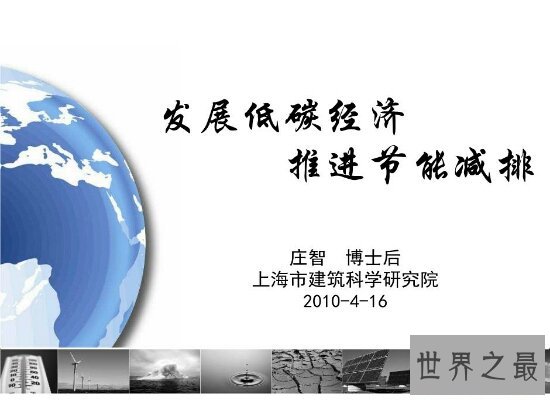 发展低碳经济
推进节能减排

庄智　博士后
上海市建筑科学研究院
2010-4-16

世界之最